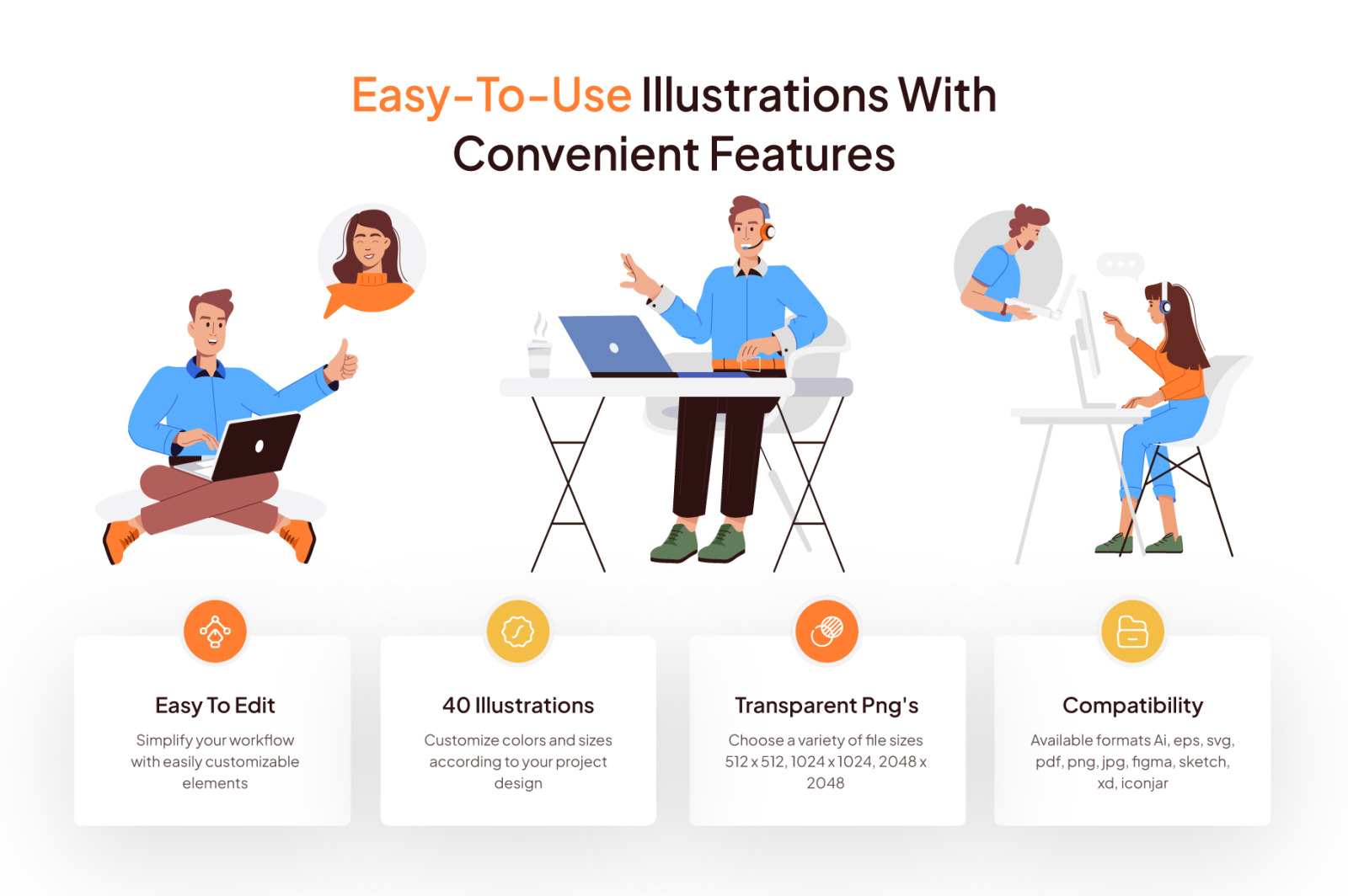 Easy-To-Use Illustrations With Convenient Features

Easy To Edit

Simplify your workflow with easily customizable elements

40 Illustrations

Customize colors and sizes according to your project design

Transparent Png's

Choose a variety of file sizes 512 x 512, 1024 x 1024, 2048 x 2048

Compatibility

Available formats Ai, eps, svg, pdf, png, jpg, figma, sketch, xd, iconjar